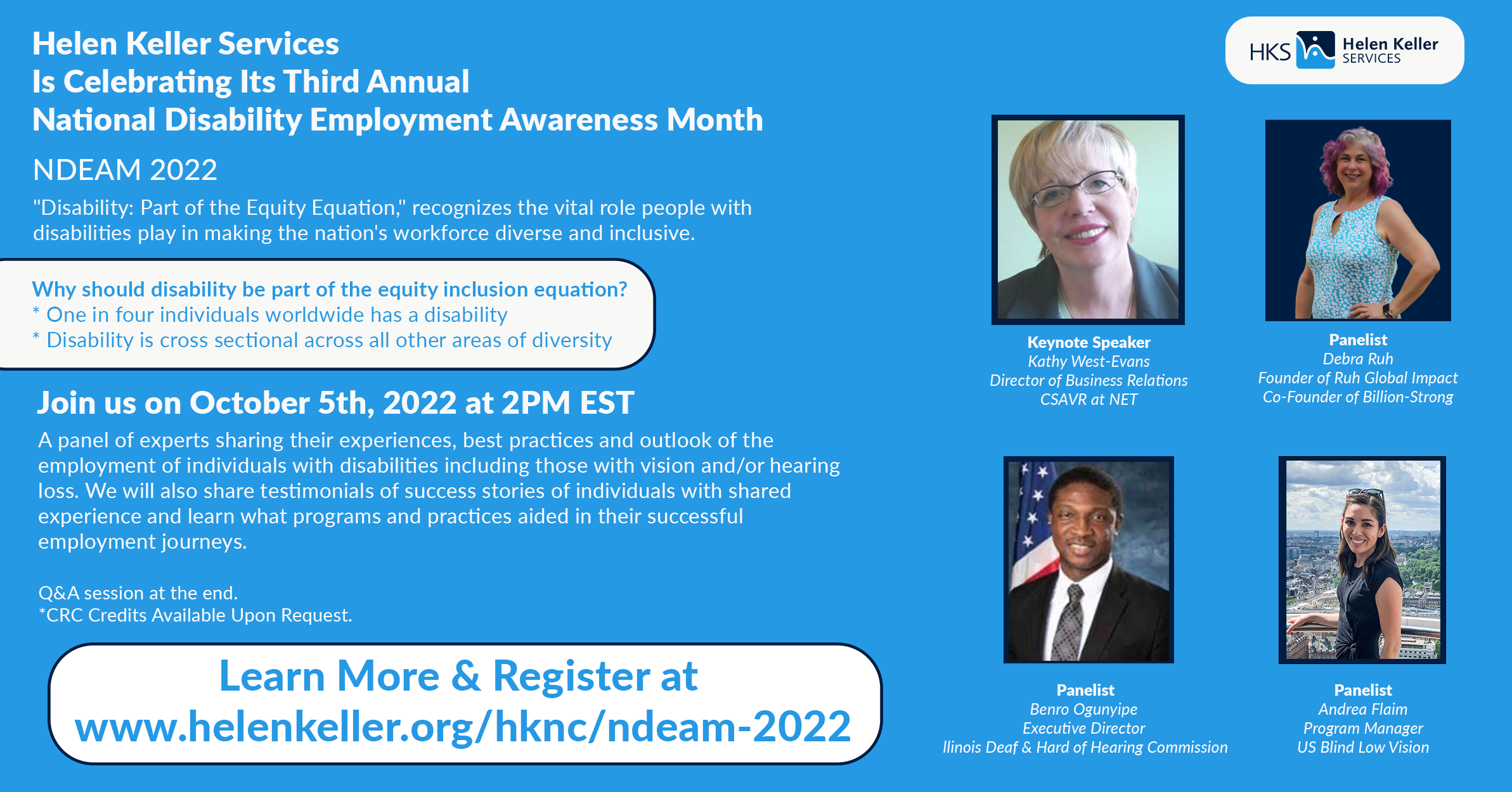 Helen Keller Services
Is Celebrating Its Third Annual
National Disability Employment Awareness Month

NDEAM 2022

"Disability: Part of the Equity Equation," recognizes the vital role people with disabilities play in making the nation's workforce diverse and inclusive.

Why should disability be part of the equity inclusion equation?
* One in four individuals worldwide has a disability
* Disability is cross sectional across all other areas of diversity

Join us on October 5th, 2022 at 2PM EST

A panel of experts sharing their experiences, best practices and outlook of the employment of individuals with disabilities including those with vision and/or hearing loss. We will also share testimonials of success stories of individuals with shared experience and learn what programs and practices aided in their successful employment journeys.

Q&A session at the end.
*CRC Credits Available Upon Request.

Learn More & Register at
www.helenkeller.org/hknc/ndeam-2022

HKS Helen Keller SERVICES

Keynote Speaker
Kathy West-Evans
Director of Business Relations
CSAVR at NET

Panelist
Debra Ruh
Founder of Ruh Global Impact
Co-Founder of Billion-Strong

Panelist
Benro Ogunyipe
Executive Director
Ilinois Deaf & Hard of Hearing Commission

Panelist
Andrea Flaim
Program Manager
US Blind Low Vision